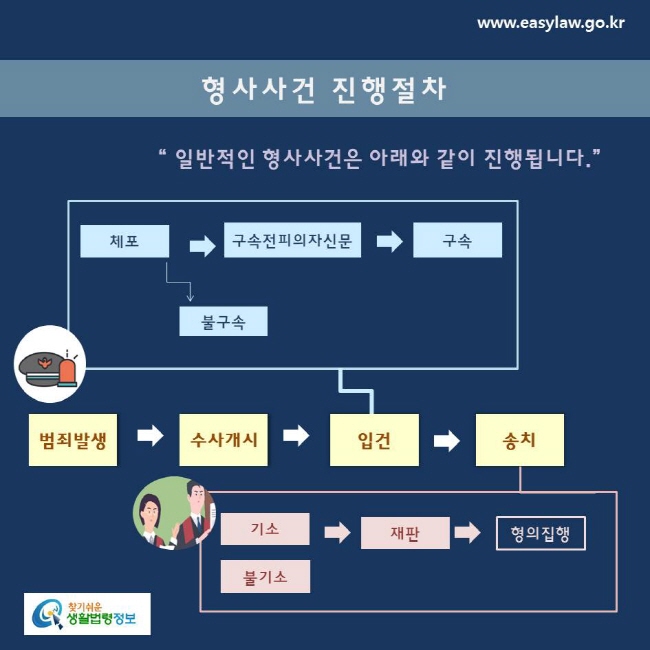 www.easylaw.go.kr

형사사건 진행절차

“ 일반적인 형사사건은 아래와 같이 진행됩니다.”

체포

구속전피의자신문

구속

불구속

범죄발생

수사개시

입건

송치

기소

재판

형의집행

불기소

찾기쉬운 생활법령정보